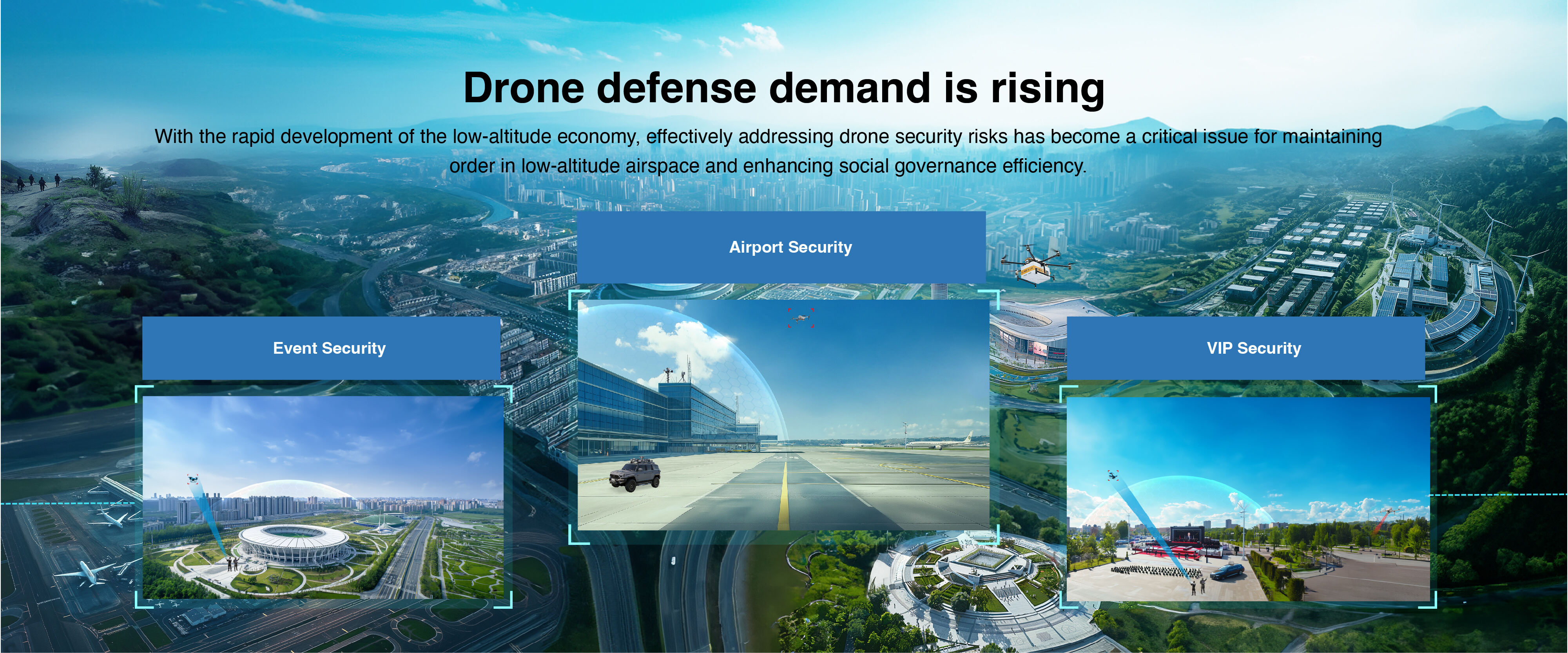 Drone defense demand is rising

With the rapid development of the low-altitude economy, effectively addressing drone security risks has become a critical issue for maintaining order in low-altitude airspace and enhancing social governance efficiency.

Event Security

Airport Security

VIP Security